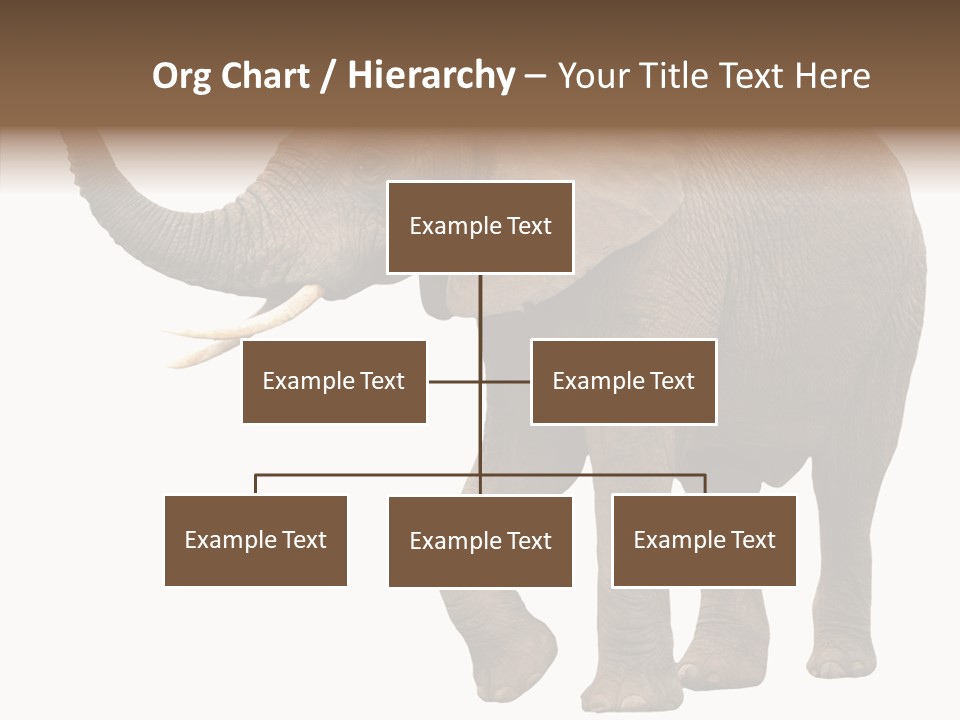 Org Chart / Hierarchy – Your Title Text Here

Example Text

Example Text

Example Text

Example Text

Example Text

Example Text